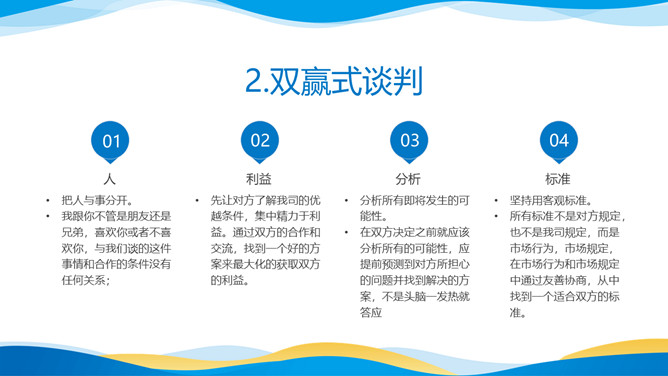 2.双赢式谈判

01

人

• 把人与事分开。
• 我跟你不管是朋友还是兄弟，喜欢你或者不喜欢你，与我们谈的这件事情和合作的条件没有任何关系；

02

利益

• 先让对方了解我司的优越条件，集中精力于利益。通过双方的合作和交流，找到一个好的方案来最大化的获取双方的利益。

03

分析

• 分析所有即将发生的可能性。
• 在双方决定之前就应该分析所有的可能性，应提前预测到对方所担心的问题并找到解决的方案，不是头脑一发热就答应

04

标准

• 坚持用客观标准。
• 所有标准不是对方规定，也不是我司规定，而是市场行为，市场规定，在市场行为和市场规定中通过友善协商，从中找到一个适合双方的标准。